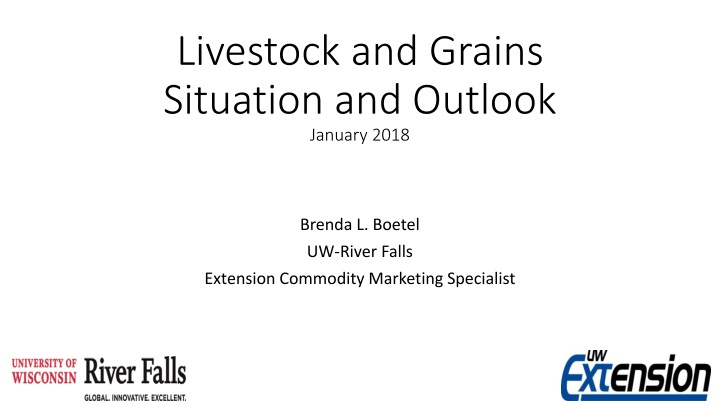 Livestock and Grains Situation and Outlook
January 2018

Brenda L. Boetel
UW-River Falls
Extension Commodity Marketing Specialist

UNIVERSITY OF WISCONSIN River Falls
GLOBAL. INNOVATIVE. EXCELLENT.

UW Extension